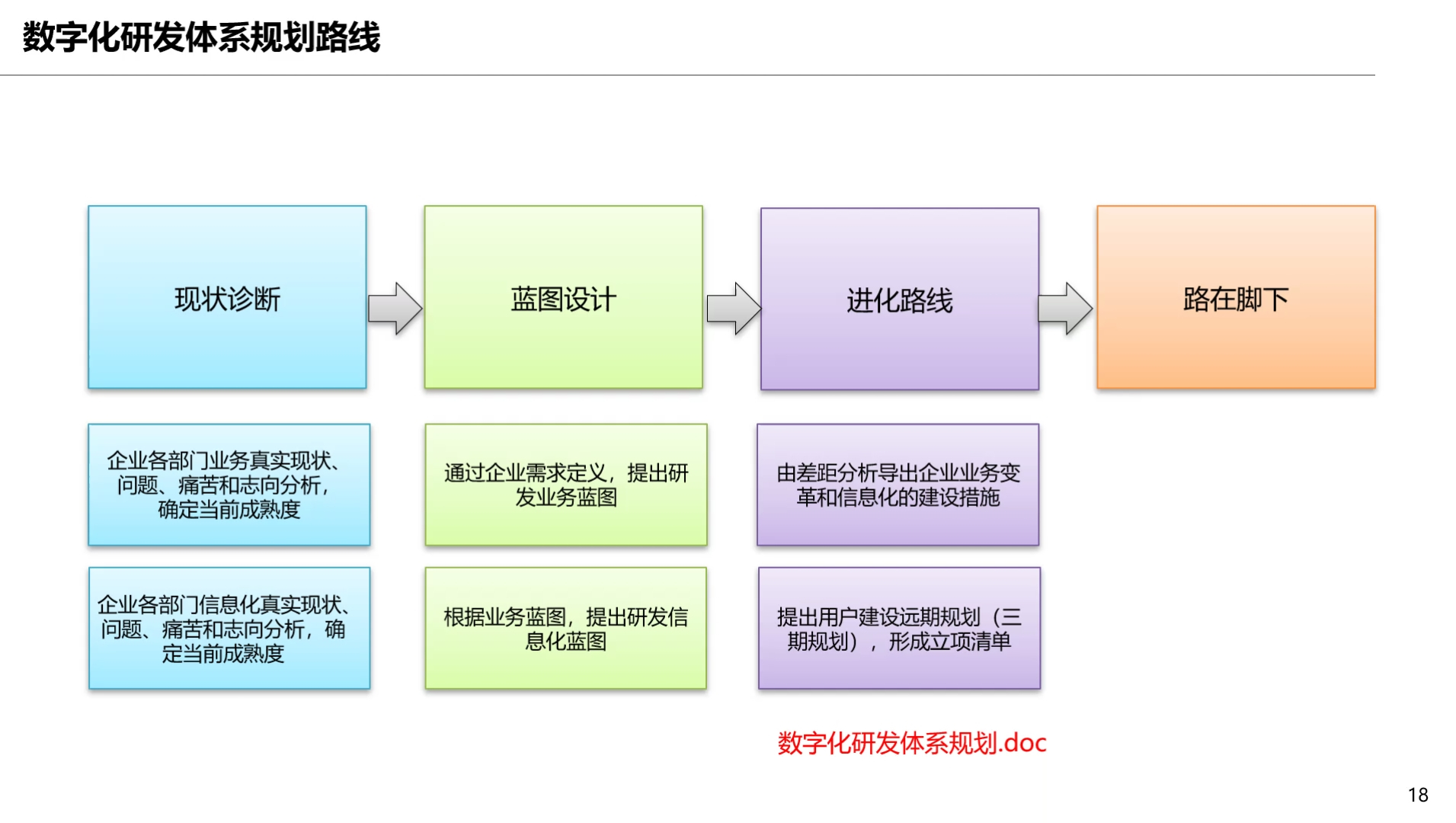 数字化研发体系规划路线

现状诊断

蓝图设计

进化路线

路在脚下

企业各部门业务真实现状、问题、痛苦和志向分析，确定当前成熟度

通过企业需求定义，提出研发业务蓝图

由差距分析导出企业业务变革和信息化的建设措施

企业各部门信息化真实现状、问题、痛苦和志向分析，确定当前成熟度

根据业务蓝图，提出研发信息化蓝图

提出用户建设远期规划（三期规划），形成立项清单

数字化研发体系规划.doc

18